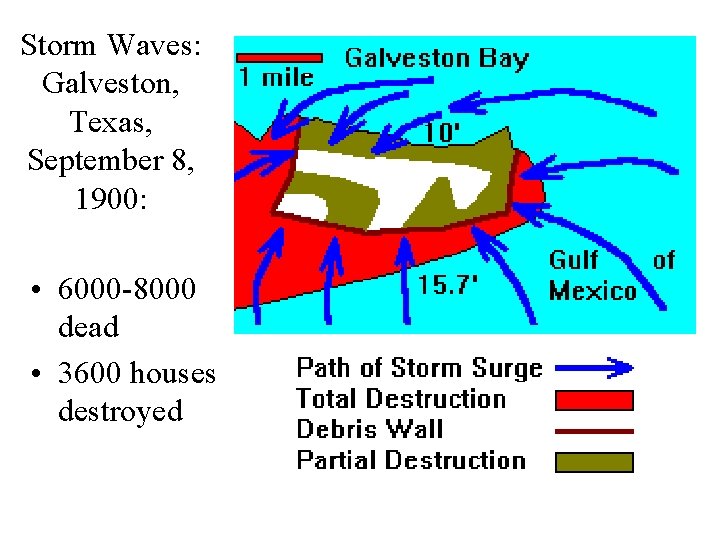 Storm Waves: Galveston, Texas, September 8, 1900:

• 6000-8000 dead
• 3600 houses destroyed

1 mile

Galveston Bay

10'

15.7'

Gulf of Mexico

Path of Storm Surge
Total Destruction
Debris Wall
Partial Destruction